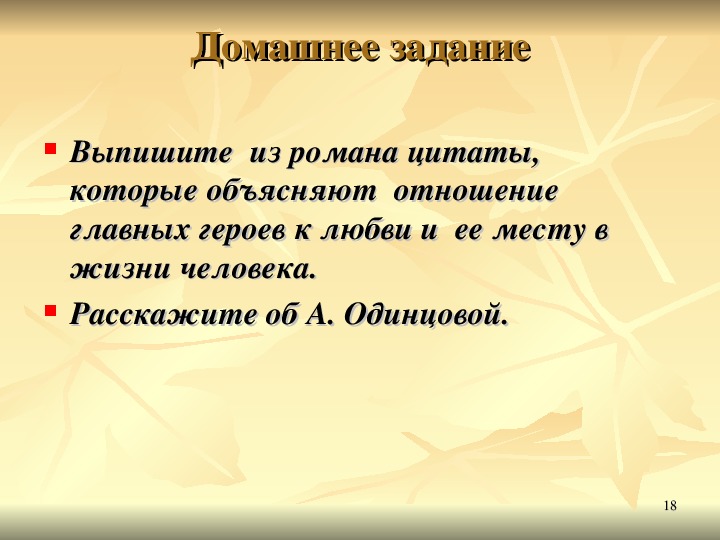 Домашнее задание

Выпишите из романа цитаты, которые объясняют отношение главных героев к любви и ее месту в жизни человека.

Расскажите об А. Одинцовой.

18